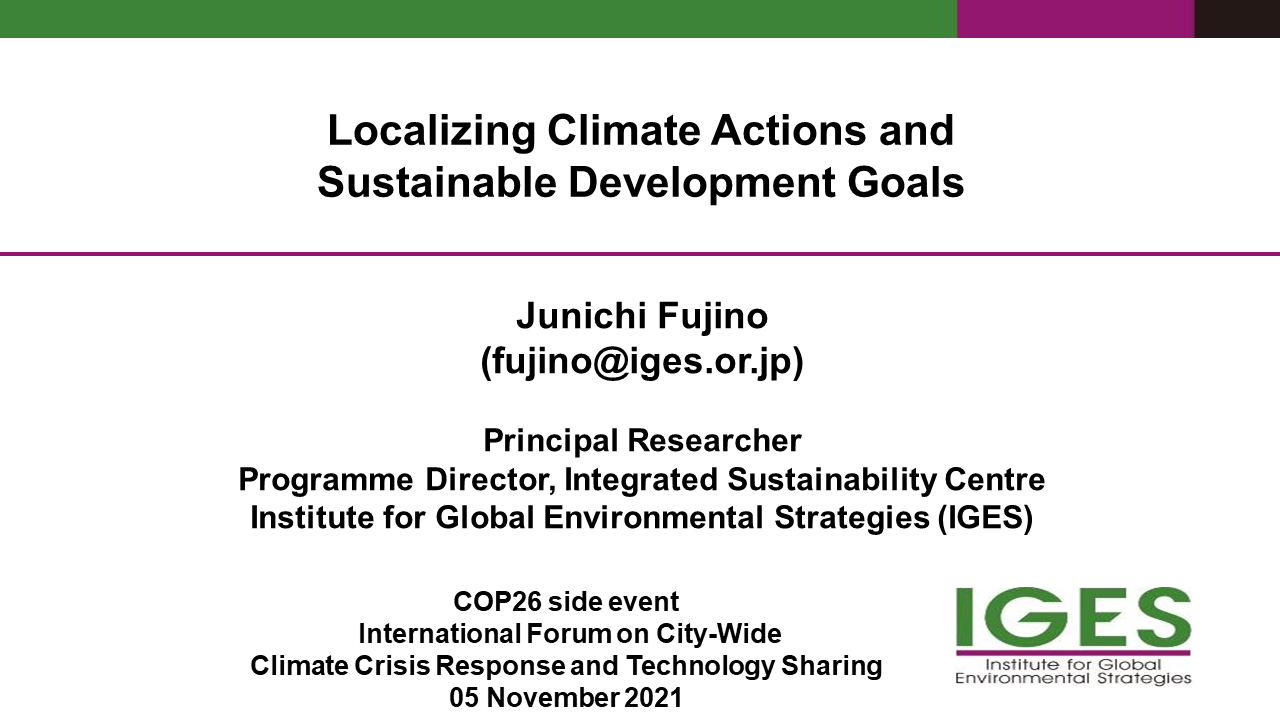 Localizing Climate Actions and Sustainable Development Goals

Junichi Fujino
(fujino@iges.or.jp)

Principal Researcher
Programme Director, Integrated Sustainability Centre
Institute for Global Environmental Strategies (IGES)

COP26 side event
International Forum on City-Wide
Climate Crisis Response and Technology Sharing
05 November 2021

IGES
Institute for Global Environmental Strategies